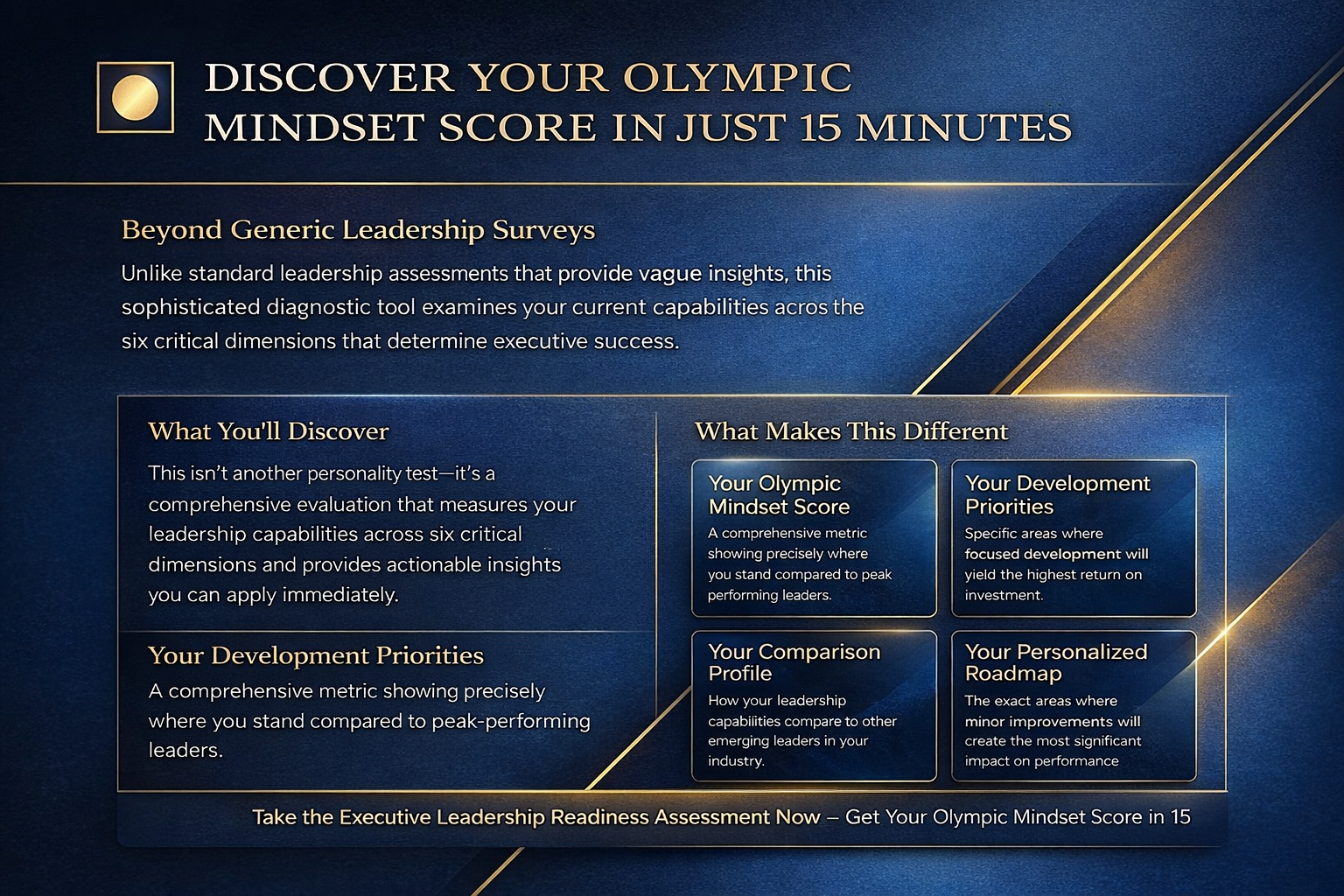 DISCOVER YOUR OLYMPIC MINDSET SCORE IN JUST 15 MINUTES

Beyond Generic Leadership Surveys

Unlike standard leadership assessments that provide vague insights, this sophisticated diagnostic tool examines your current capabilities acros the six critical dimensions that determine executive success.

What You'll Discover

This isn't another personality test—it's a comprehensive evaluation that measures your leadership capabilities across six critical dimensions and provides actionable insights you can apply immediately.

Your Development Priorities

A comprehensive metric showing precisely where you stand compared to peak-performing leaders.

What Makes This Different

Your Olympic Mindset Score

A comprehensive metric showing precisely where you stand compared to peak performing leaders.

Your Development Priorities

Specific areas where focused development will yield the highest return on investment.

Your Comparison Profile

How your leadership capabilities compare to other emerging leaders in your industry.

Your Personalized Roadmap

The exact areas where minor improvements will create the most significant impact on performance

Take the Executive Leadership Readiness Assessment Now – Get Your Olympic Mindset Score in 15